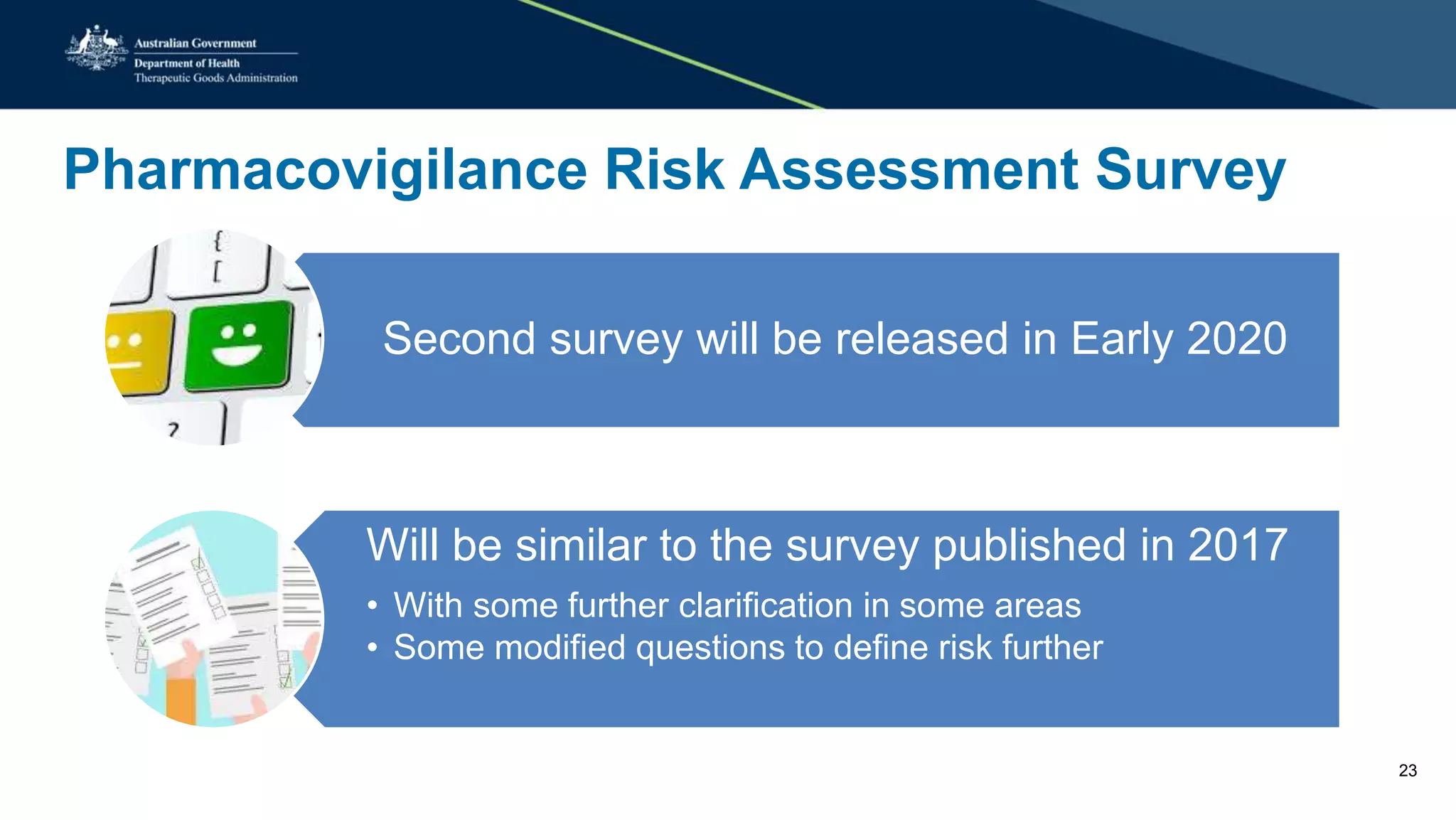 Australian Government
Department of Health
Therapeutic Goods Administration

Pharmacovigilance Risk Assessment Survey

Second survey will be released in Early 2020

Will be similar to the survey published in 2017

• With some further clarification in some areas
• Some modified questions to define risk further

23